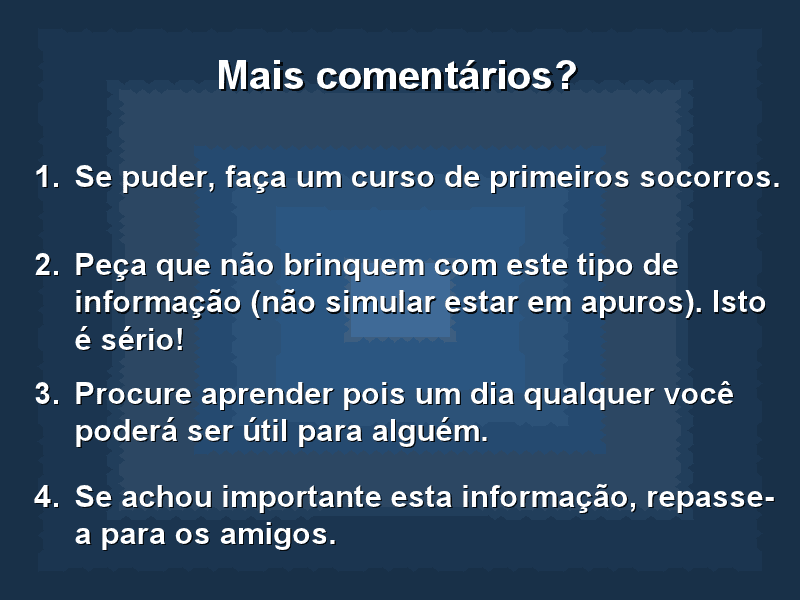 Mais comentários?

1. Se puder, faça um curso de primeiros socorros.

2. Peça que não brinquem com este tipo de informação (não simular estar em apuros). Isto é sério!

3. Procure aprender pois um dia qualquer você poderá ser útil para alguém.

4. Se achou importante esta informação, repasse-a para os amigos.